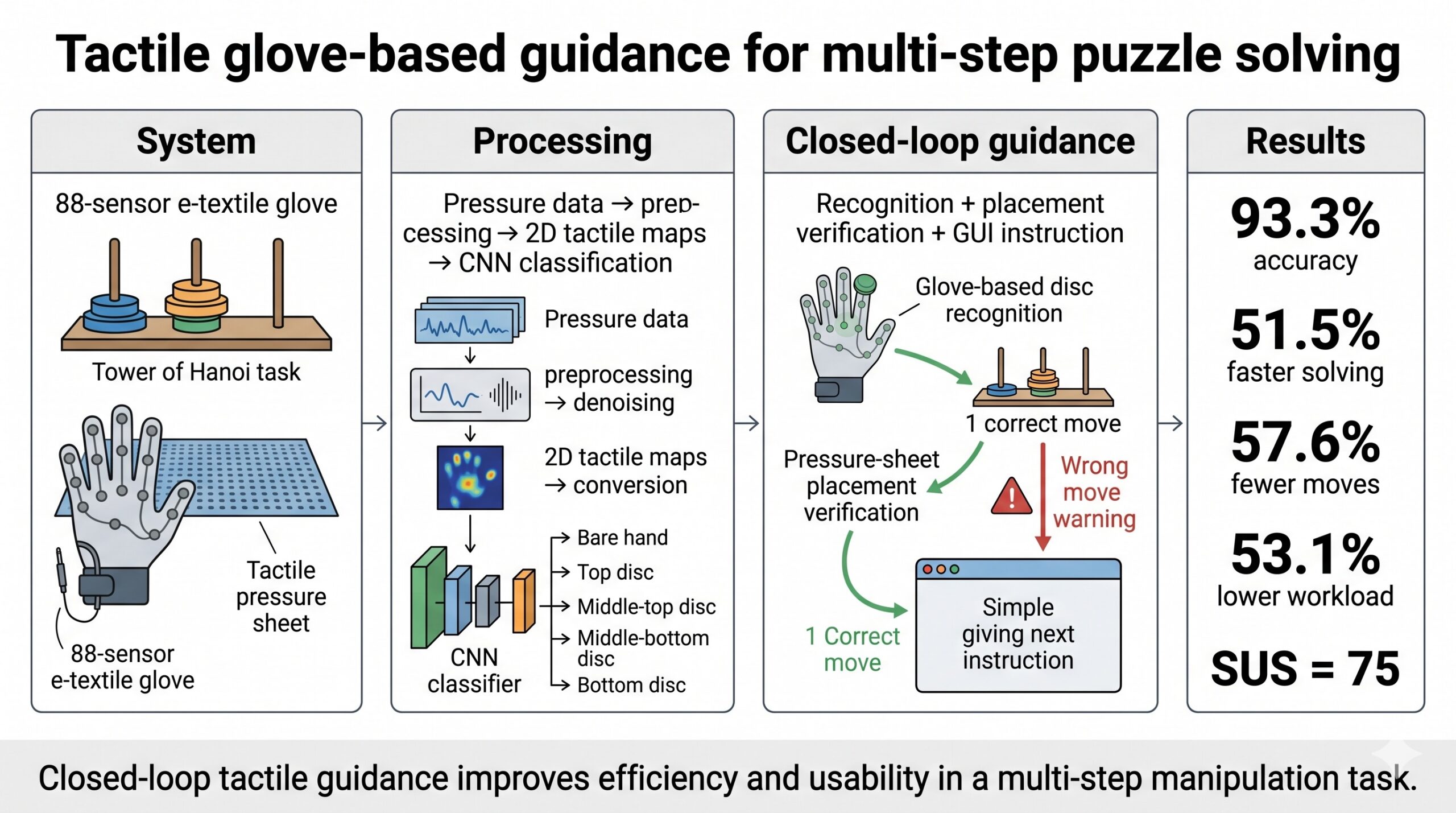 Tactile glove-based guidance for multi-step puzzle solving

System

88-sensor e-textile glove

Tower of Hanoi task

Tactile pressure sheet

88-sensor e-textile glove

Processing

Pressure data → preprocessing → 2D tactile maps → CNN classification

Pressure data

preprocessing → denoising

2D tactile maps → conversion

CNN classifier

→ Bare hand
→ Top disc
→ Middle-top disc
→ Middle-bottom disc
→ Bottom disc

Closed-loop guidance

Recognition + placement verification + GUI instruction

Glove-based disc recognition

1 correct move

Pressure-sheet placement verification

Wrong move warning

1 Correct move

Simple giving next instruction

Results

93.3%
accuracy

51.5%
faster solving

57.6%
fewer moves

53.1%
lower workload

SUS = 75

Closed-loop tactile guidance improves efficiency and usability in a multi-step manipulation task.